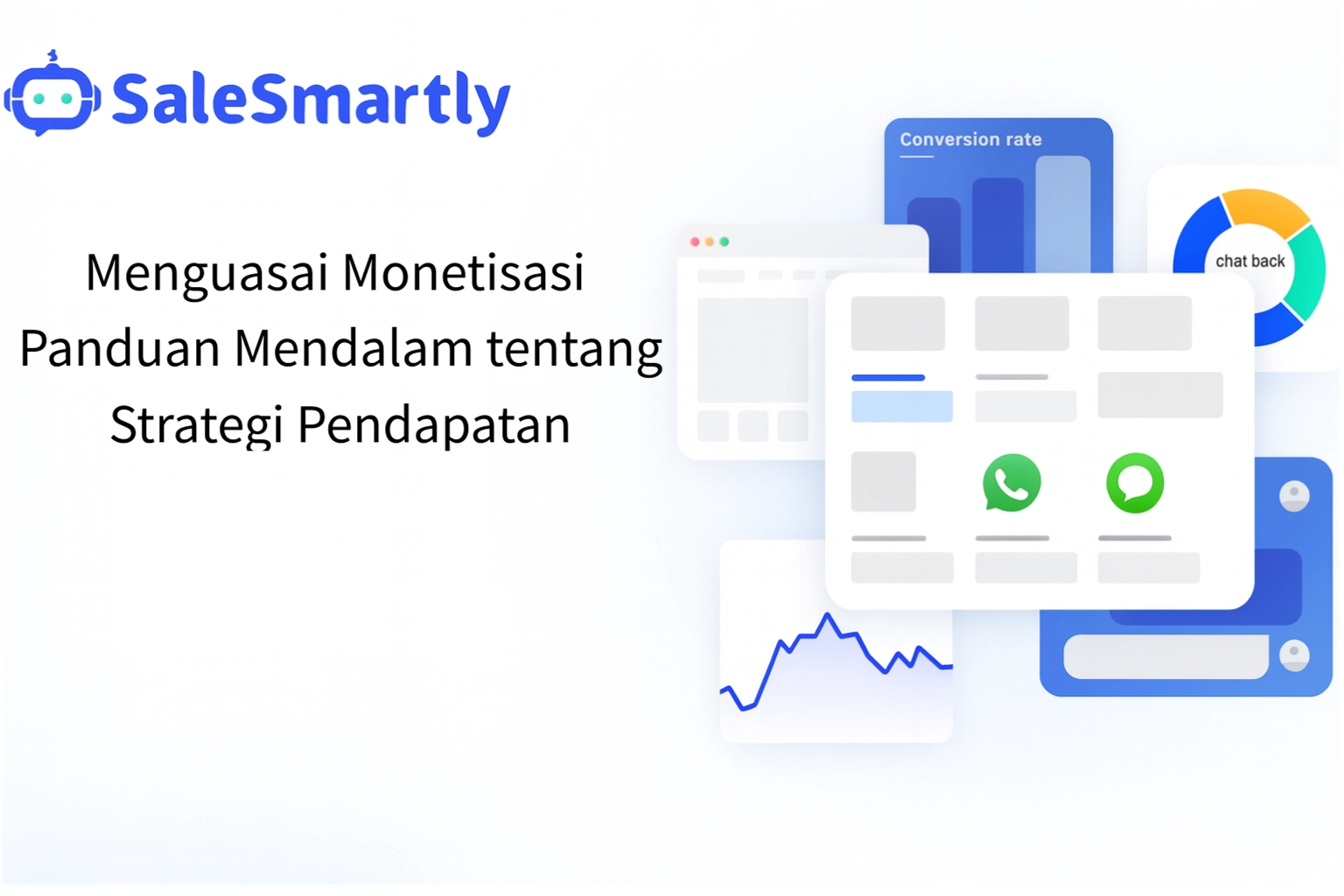 SaleSmartly

Menguasai Monetisasi
Panduan Mendalam tentang
Strategi Pendapatan

Conversion rate

chat back